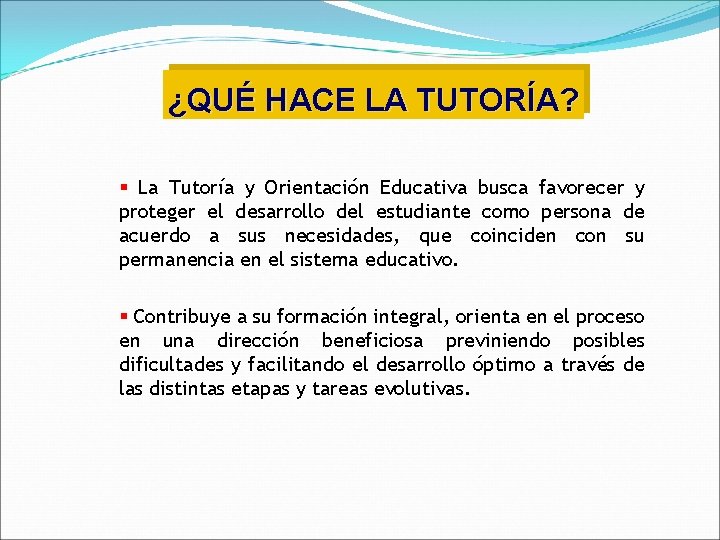 ¿QUÉ HACE LA TUTORÍA?

▪ La Tutoría y Orientación Educativa busca favorecer y proteger el desarrollo del estudiante como persona de acuerdo a sus necesidades, que coinciden con su permanencia en el sistema educativo.

▪ Contribuye a su formación integral, orienta en el proceso en una dirección beneficiosa previniendo posibles dificultades y facilitando el desarrollo óptimo a través de las distintas etapas y tareas evolutivas.